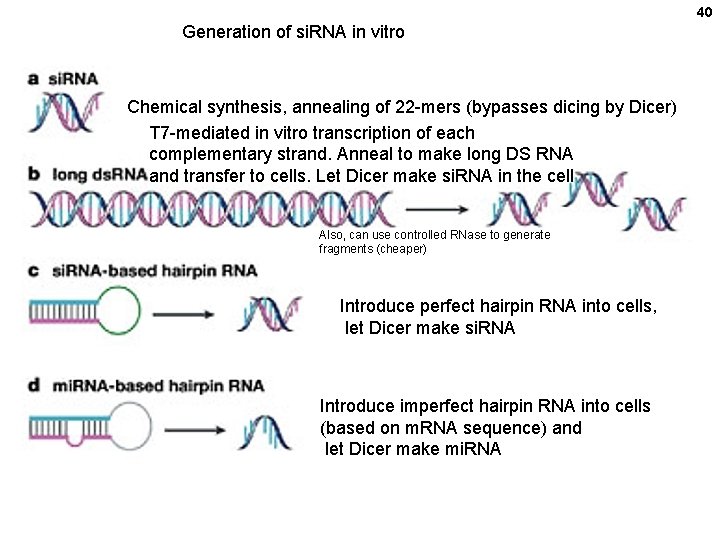 40

Generation of siRNA in vitro

a siRNA

Chemical synthesis, annealing of 22-mers (bypasses dicing by Dicer)

T7-mediated in vitro transcription of each complementary strand. Anneal to make long DS RNA and transfer to cells. Let Dicer make siRNA in the cell

b long dsRNA

Also, can use controlled RNase to generate fragments (cheaper)

c siRNA-based hairpin RNA

Introduce perfect hairpin RNA into cells, let Dicer make siRNA

d miRNA-based hairpin RNA

Introduce imperfect hairpin RNA into cells (based on mRNA sequence) and let Dicer make miRNA